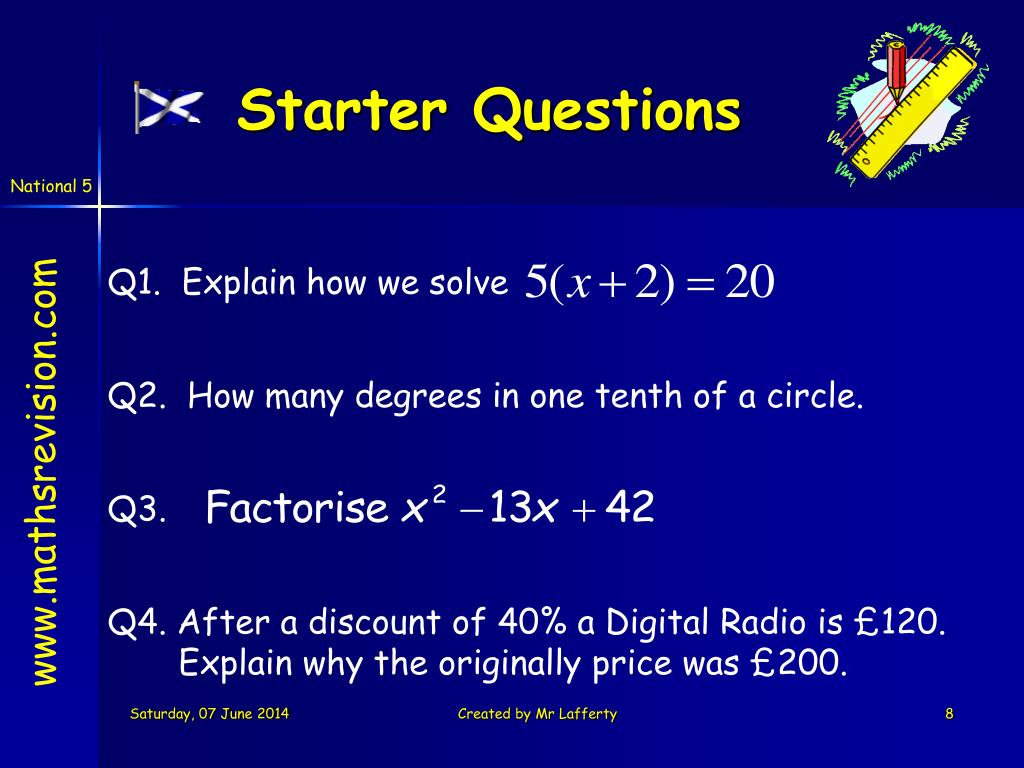 Starter Questions

National 5

www.mathsrevision.com

Q1. Explain how we solve $5(x+2)=20$

Q2. How many degrees in one tenth of a circle.

Q3. Factorise $x^2 - 13x + 42$

Q4. After a discount of 40% a Digital Radio is £120. Explain why the originally price was £200.

Saturday, 07 June 2014

Created by Mr Lafferty

8